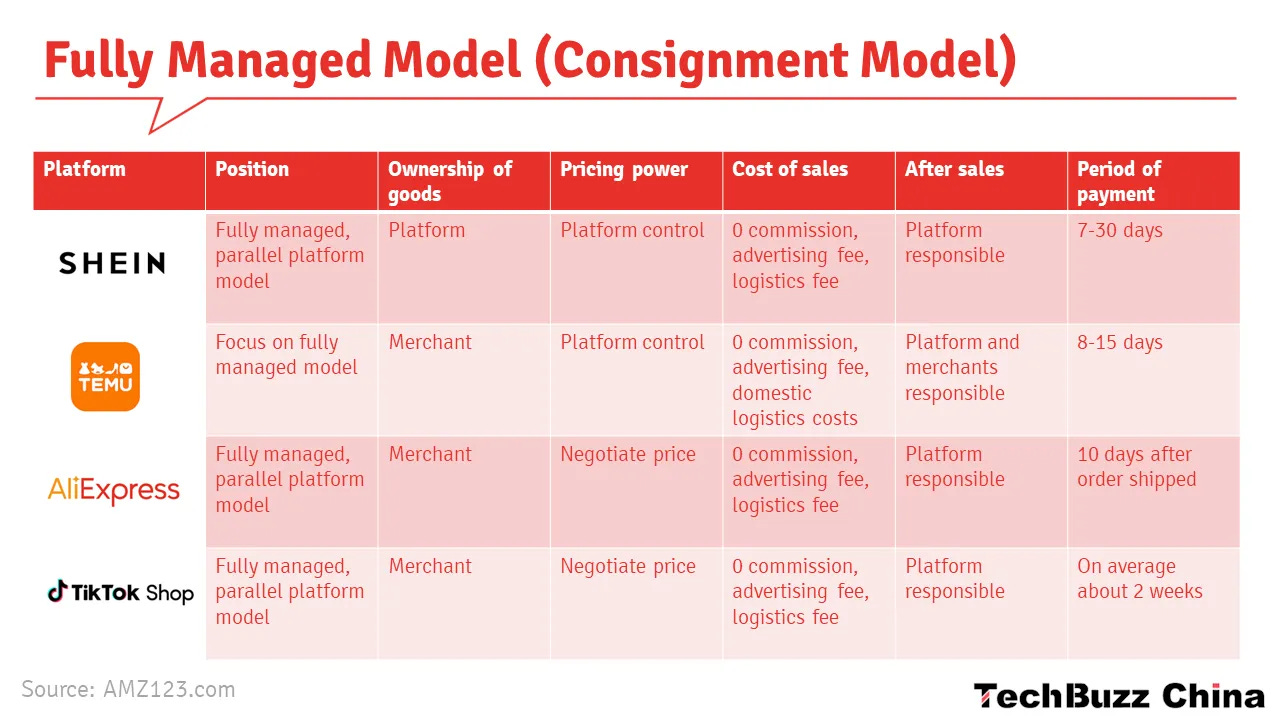 Fully Managed Model (Consignment Model)

| Platform | Position | Ownership of goods | Pricing power | Cost of sales | After sales | Period of payment |
|---|---|---|---|---|---|---|
| SHEIN | Fully managed, parallel platform model | Platform | Platform control | 0 commission, advertising fee, logistics fee | Platform responsible | 7-30 days |
| TEMU | Focus on fully managed model | Merchant | Platform control | 0 commission, advertising fee, domestic logistics costs | Platform and merchants responsible | 8-15 days |
| AliExpress | Fully managed, parallel platform model | Merchant | Negotiate price | 0 commission, advertising fee, logistics fee | Platform responsible | 10 days after order shipped |
| TikTok Shop | Fully managed, parallel platform model | Merchant | Negotiate price | 0 commission, advertising fee, logistics fee | Platform responsible | On average about 2 weeks |

Source: AMZ123.com

TechBuzz China